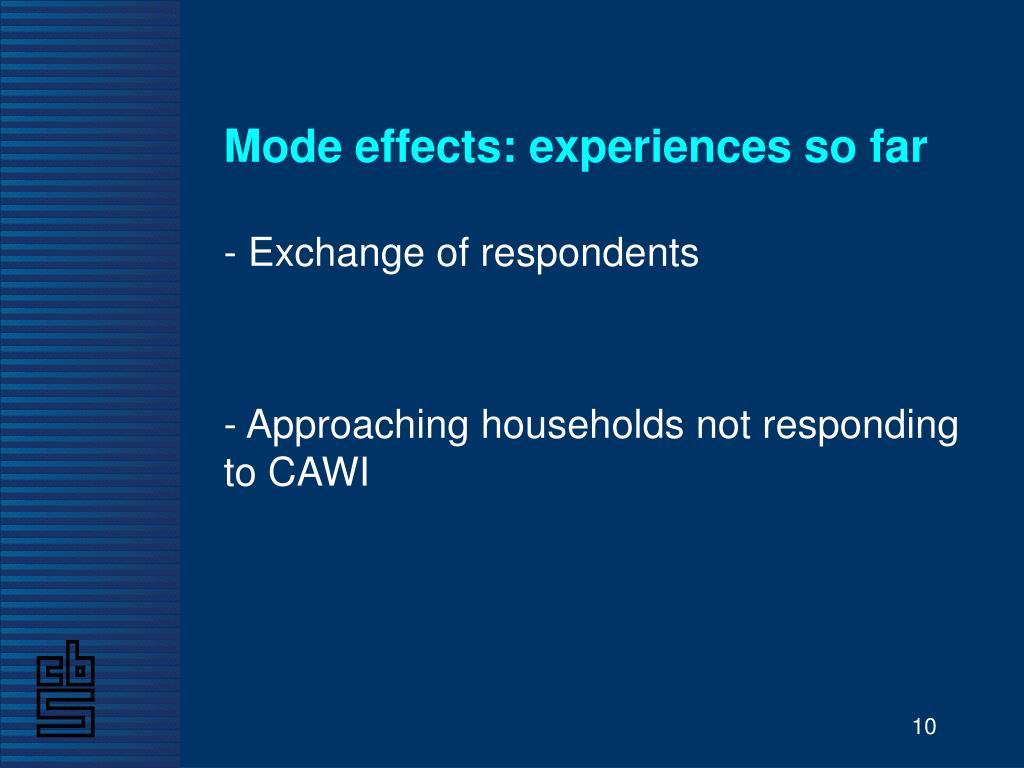 Mode effects: experiences so far

- Exchange of respondents

- Approaching households not responding to CAWI

cbs

10